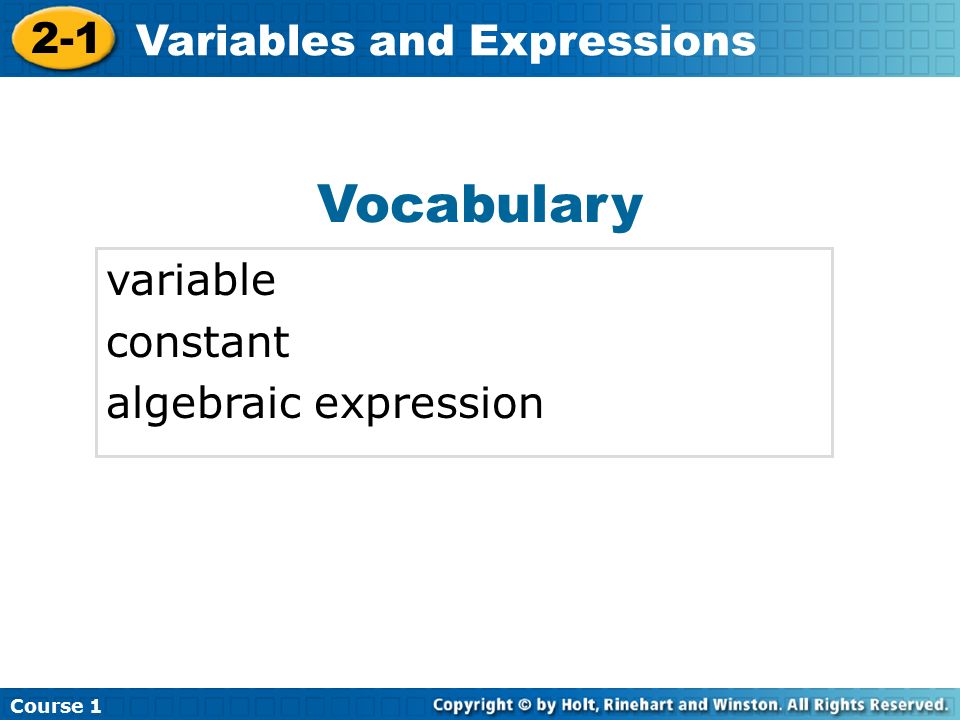 2-1 Variables and Expressions

Vocabulary

variable
constant
algebraic expression

Course 1

Copyright © by Holt, Rinehart and Winston. All Rights Reserved.